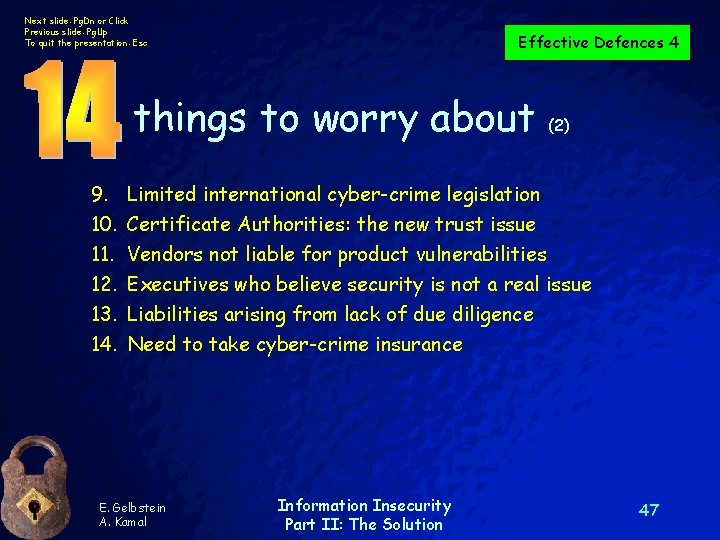 Next slide: PgDn or Click
Previous slide: PgUp
To quit the presentation: Esc

Effective Defences 4

14 things to worry about (2)

9. Limited international cyber-crime legislation
10. Certificate Authorities: the new trust issue
11. Vendors not liable for product vulnerabilities
12. Executives who believe security is not a real issue
13. Liabilities arising from lack of due diligence
14. Need to take cyber-crime insurance

E. Gelbstein
A. Kamal

Information Insecurity
Part II: The Solution

47